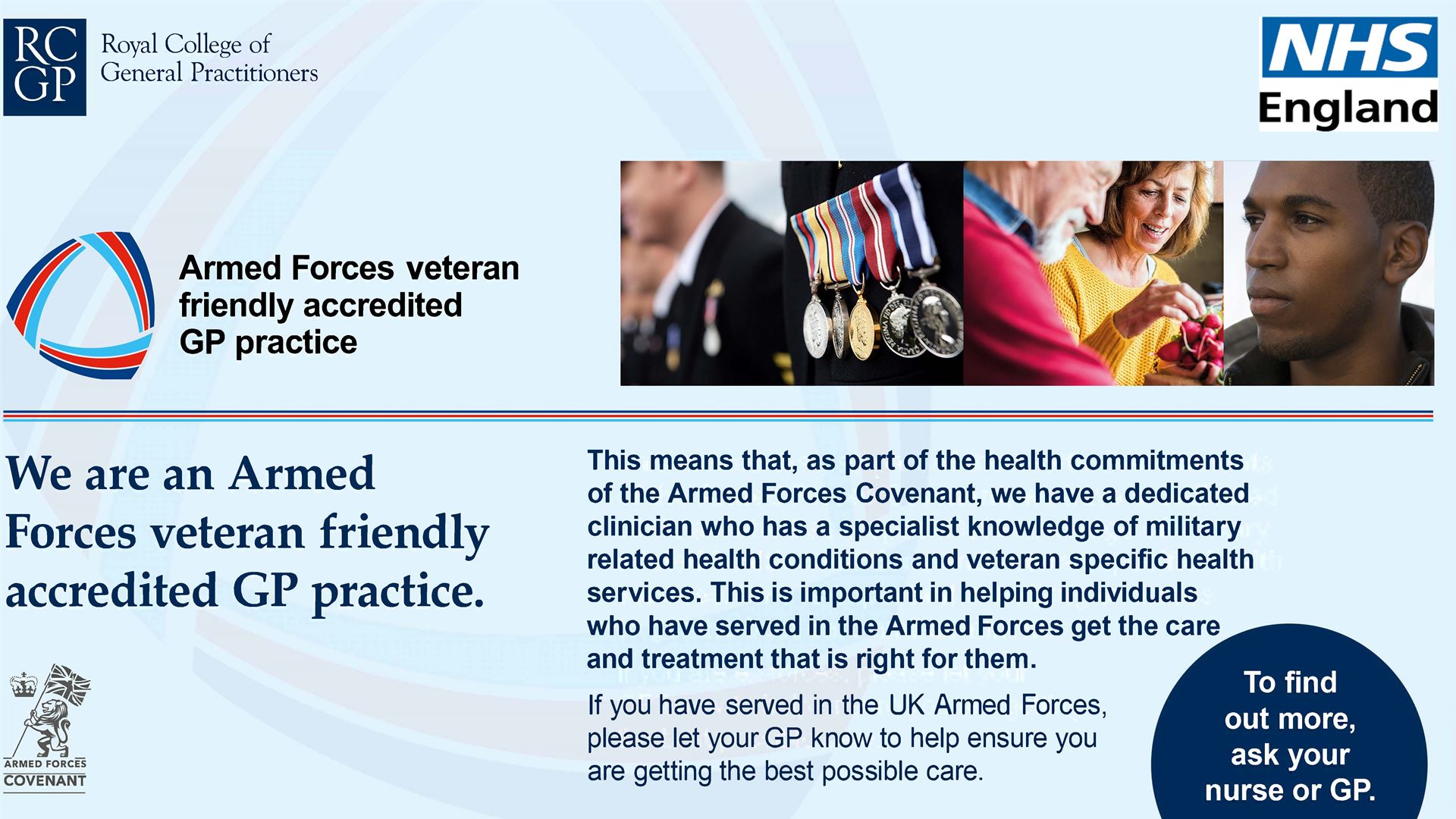 RC GP Royal College of General Practitioners

NHS England

Armed Forces veteran friendly accredited GP practice

We are an Armed Forces veteran friendly accredited GP practice.

This means that, as part of the health commitments of the Armed Forces Covenant, we have a dedicated clinician who has a specialist knowledge of military related health conditions and veteran specific health services. This is important in helping individuals who have served in the Armed Forces get the care and treatment that is right for them.

If you have served in the UK Armed Forces, please let your GP know to help ensure you are getting the best possible care.

To find out more, ask your nurse or GP.

ARMED FORCES COVENANT